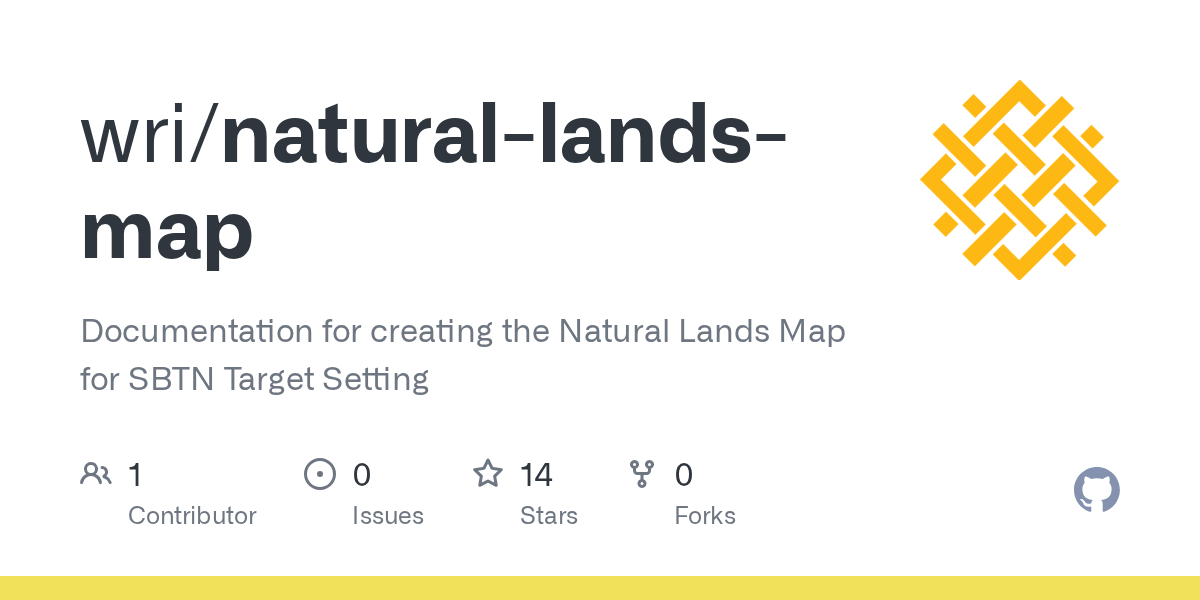 wri/natural-lands-map

Documentation for creating the Natural Lands Map for SBTN Target Setting

1 Contributor

0 Issues

14 Stars

0 Forks